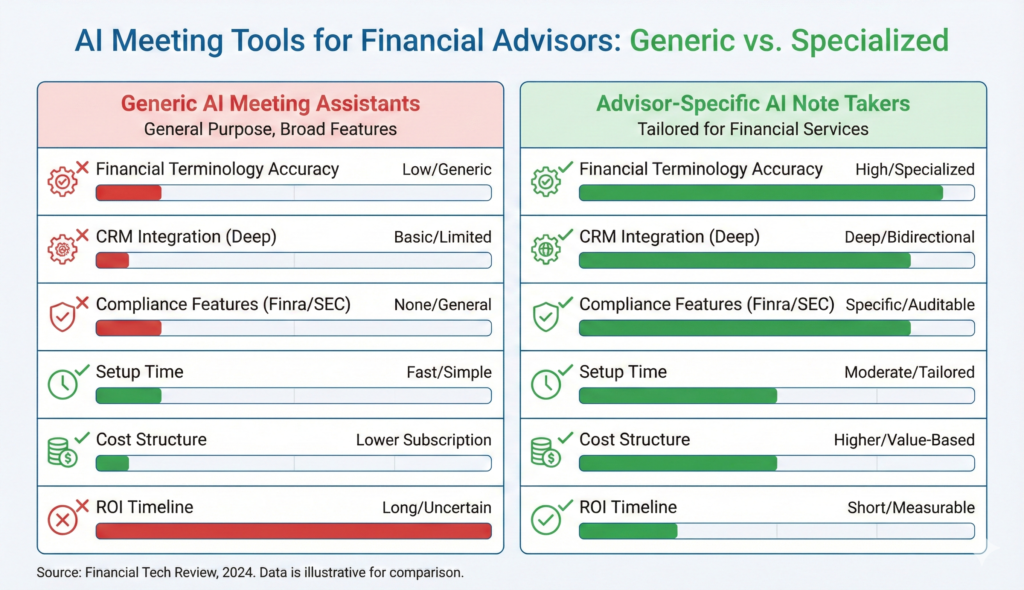 AI Meeting Tools for Financial Advisors: Generic vs. Specialized

Generic AI Meeting Assistants
General Purpose, Broad Features

Financial Terminology Accuracy Low/Generic

CRM Integration (Deep) Basic/Limited

Compliance Features (Finra/SEC) None/General

Setup Time Fast/Simple

Cost Structure Lower Subscription

ROI Timeline Long/Uncertain

Advisor-Specific AI Note Takers
Tailored for Financial Services

Financial Terminology Accuracy High/Specialized

CRM Integration (Deep) Deep/Bidirectional

Compliance Features (Finra/SEC) Specific/Auditable

Setup Time Moderate/Tailored

Cost Structure Higher/Value-Based

ROI Timeline Short/Measurable

Source: Financial Tech Review, 2024. Data is illustrative for comparison.